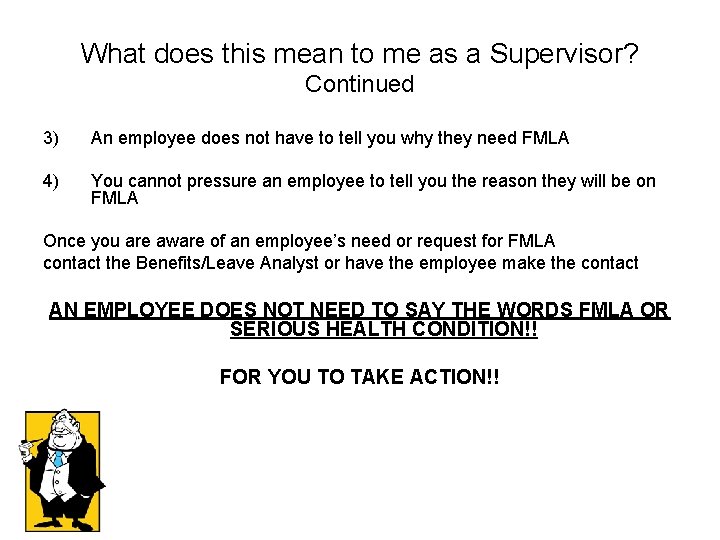 What does this mean to me as a Supervisor?
Continued

3) An employee does not have to tell you why they need FMLA

4) You cannot pressure an employee to tell you the reason they will be on FMLA

Once you are aware of an employee's need or request for FMLA contact the Benefits/Leave Analyst or have the employee make the contact

AN EMPLOYEE DOES NOT NEED TO SAY THE WORDS FMLA OR SERIOUS HEALTH CONDITION!!

FOR YOU TO TAKE ACTION!!